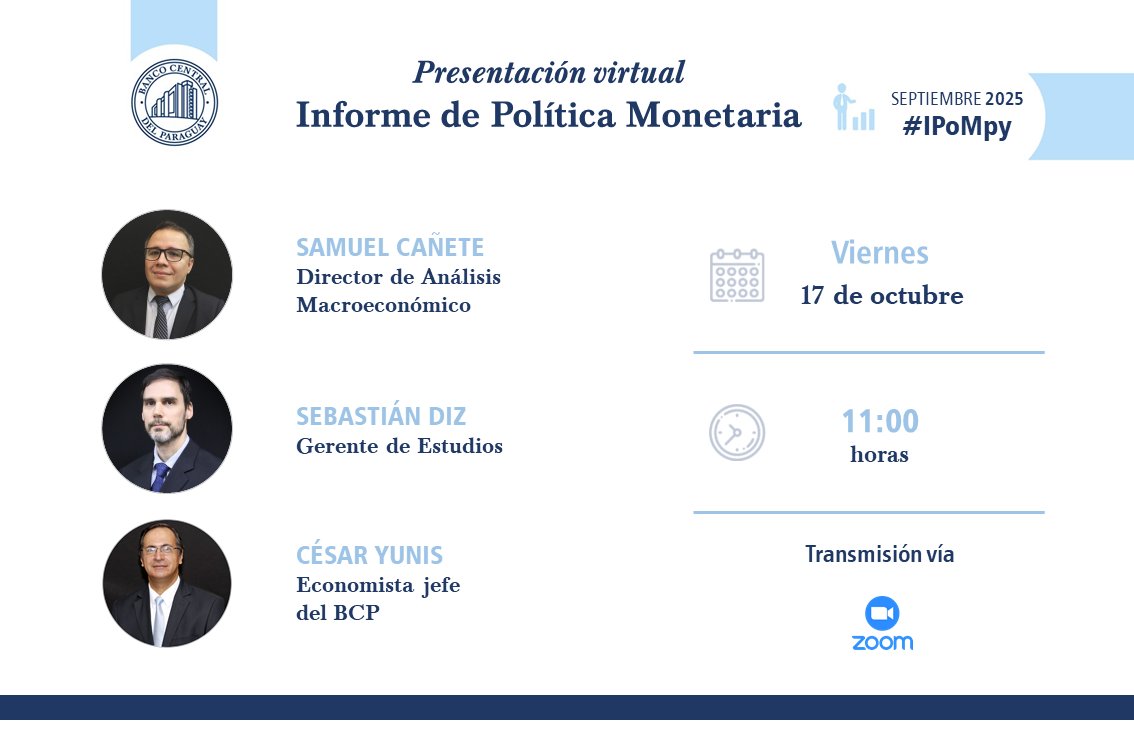 BANCO CENTRAL DEL PARAGUAY

Presentación virtual
Informe de Política Monetaria

SEPTIEMBRE 2025
#IPoMpy

SAMUEL CAÑETE
Director de Análisis Macroeconómico

SEBASTIÁN DIZ
Gerente de Estudios

CÉSAR YUNIS
Economista jefe del BCP

Viernes
17 de octubre

11:00
horas

Transmisión vía

zoom